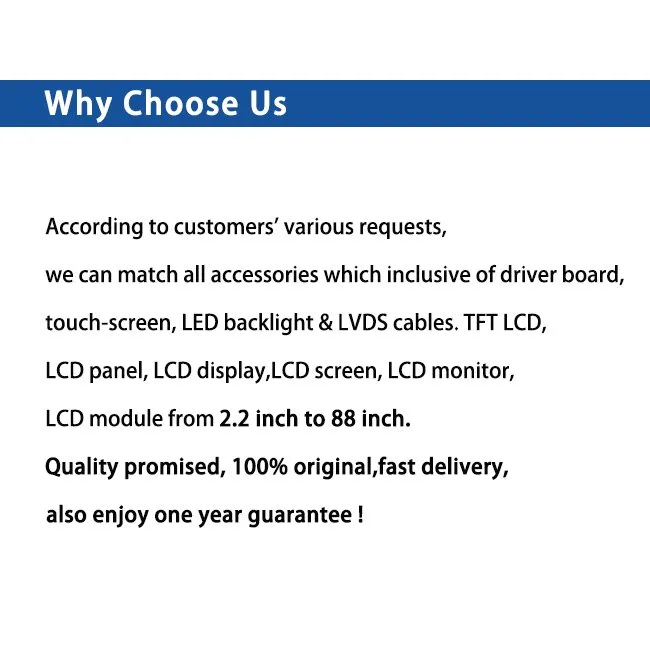 Why Choose Us

According to customers' various requests, we can match all accessories which inclusive of driver board, touch-screen, LED backlight & LVDS cables. TFT LCD, LCD panel, LCD display,LCD screen, LCD monitor, LCD module from 2.2 inch to 88 inch. Quality promised, 100% original,fast delivery, also enjoy one year guarantee !